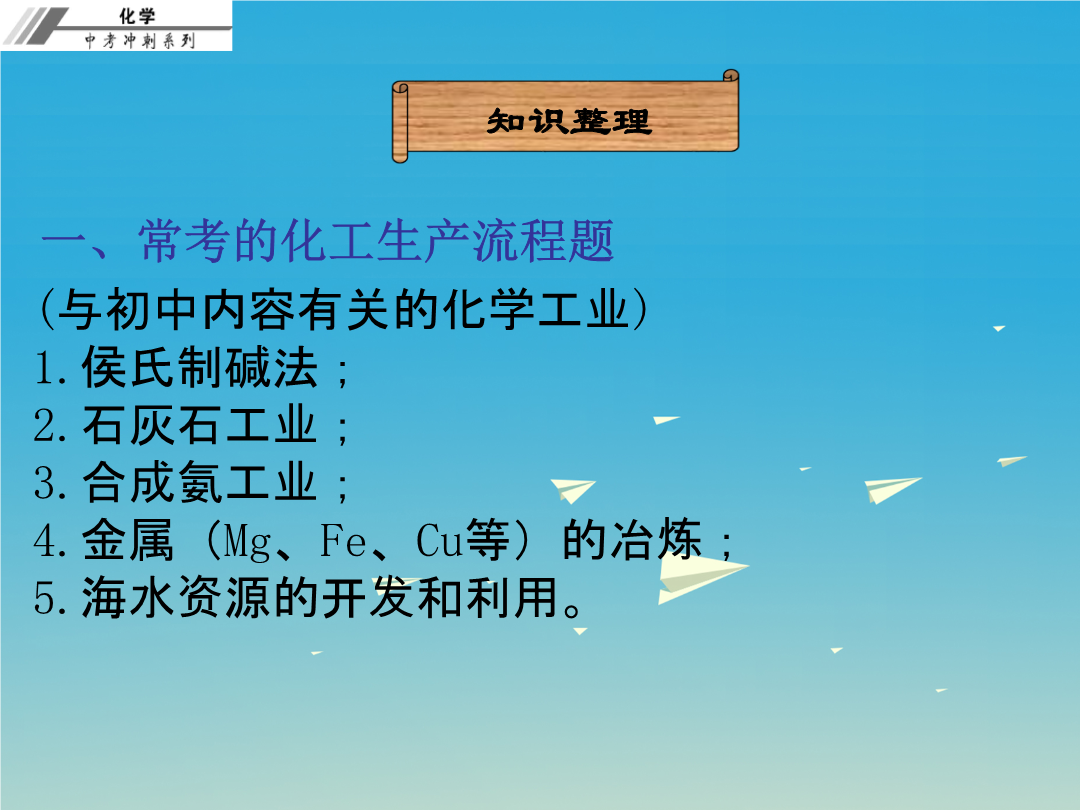 化学
中考冲刺系列

知识整理

一、常考的化工生产流程题

（与初中内容有关的化学工业）
1.侯氏制碱法；
2.石灰石工业；
3.合成氨工业；
4.金属（Mg、Fe、Cu等）的冶炼；
5.海水资源的开发和利用。